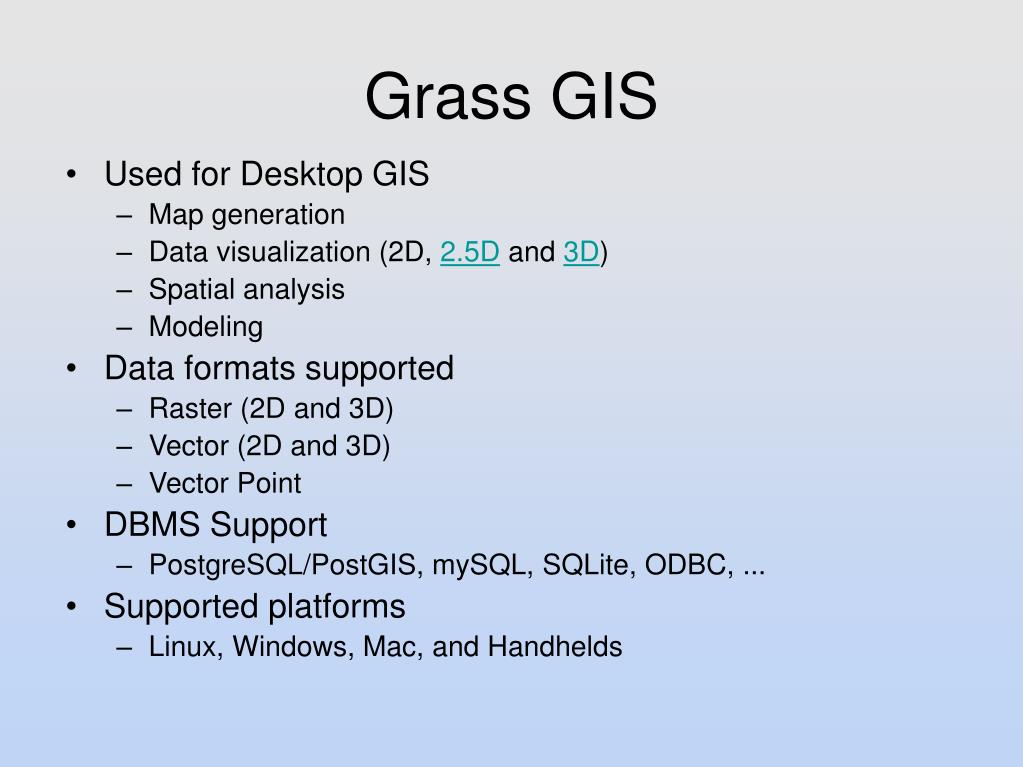 Grass GIS

• Used for Desktop GIS
– Map generation
– Data visualization (2D, 2.5D and 3D)
– Spatial analysis
– Modeling
• Data formats supported
– Raster (2D and 3D)
– Vector (2D and 3D)
– Vector Point
• DBMS Support
– PostgreSQL/PostGIS, mySQL, SQLite, ODBC, ...
• Supported platforms
– Linux, Windows, Mac, and Handhelds